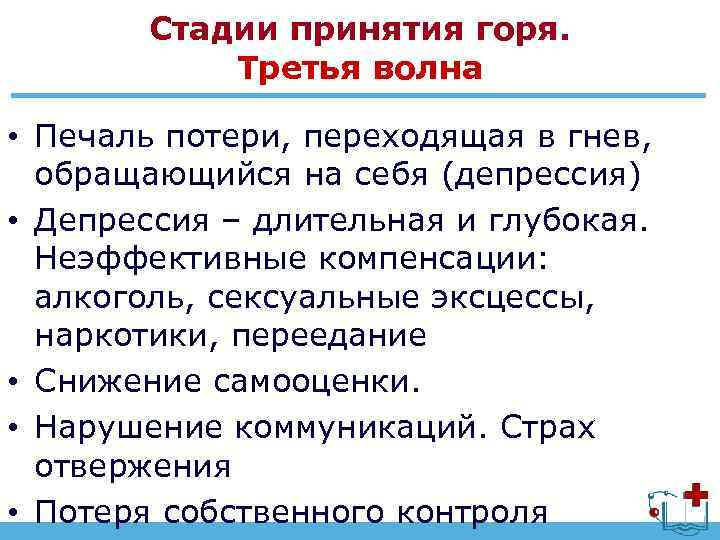 Стадии принятия горя.
Третья волна

• Печаль потери, переходящая в гнев, обращающийся на себя (депрессия)
• Депрессия – длительная и глубокая. Неэффективные компенсации: алкоголь, сексуальные эксцессы, наркотики, переедание
• Снижение самооценки.
• Нарушение коммуникаций. Страх отвержения
• Потеря собственного контроля